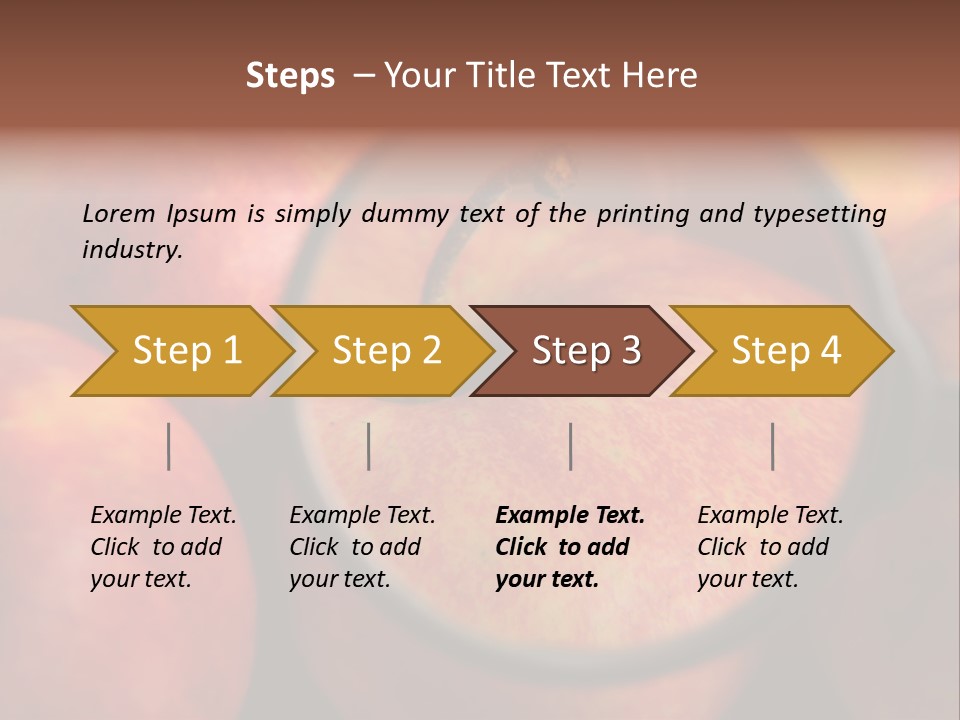 Steps – Your Title Text Here

Lorem Ipsum is simply dummy text of the printing and typesetting industry.

Step 1

Step 2

Step 3

Step 4

Example Text. Click to add your text.

Example Text. Click to add your text.

Example Text. Click to add your text.

Example Text. Click to add your text.